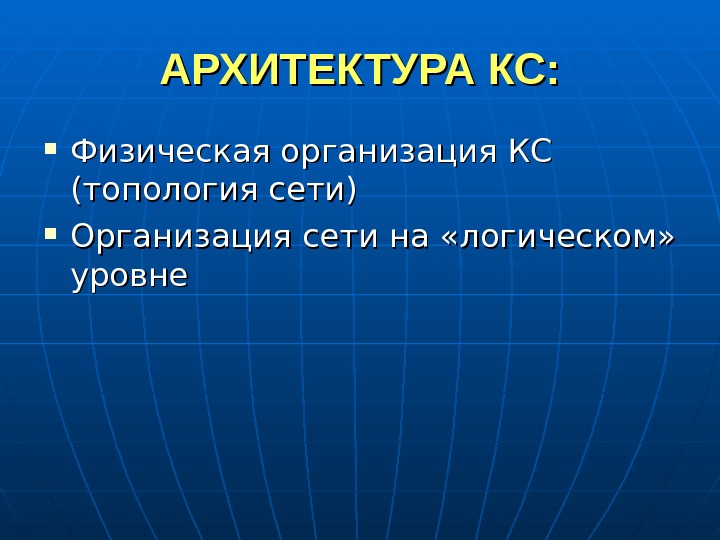 АРХИТЕКТУРА КС:

▪ Физическая организация КС (топология сети)
▪ Организация сети на «логическом» уровне